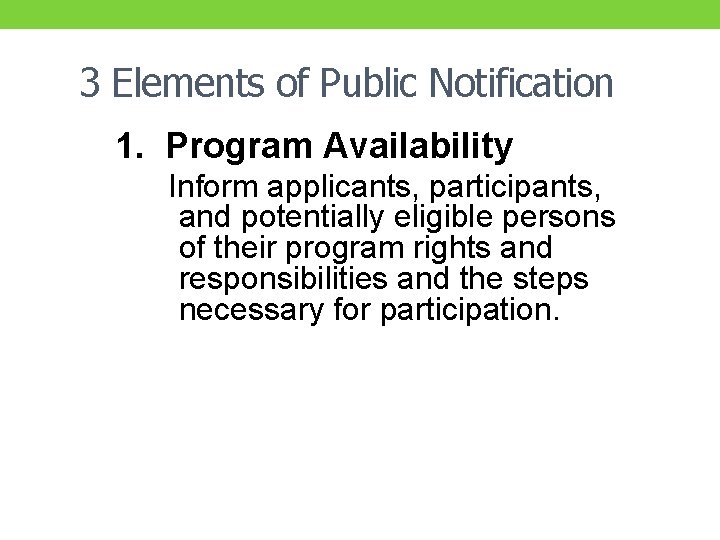 3 Elements of Public Notification

1. Program Availability

Inform applicants, participants, and potentially eligible persons of their program rights and responsibilities and the steps necessary for participation.